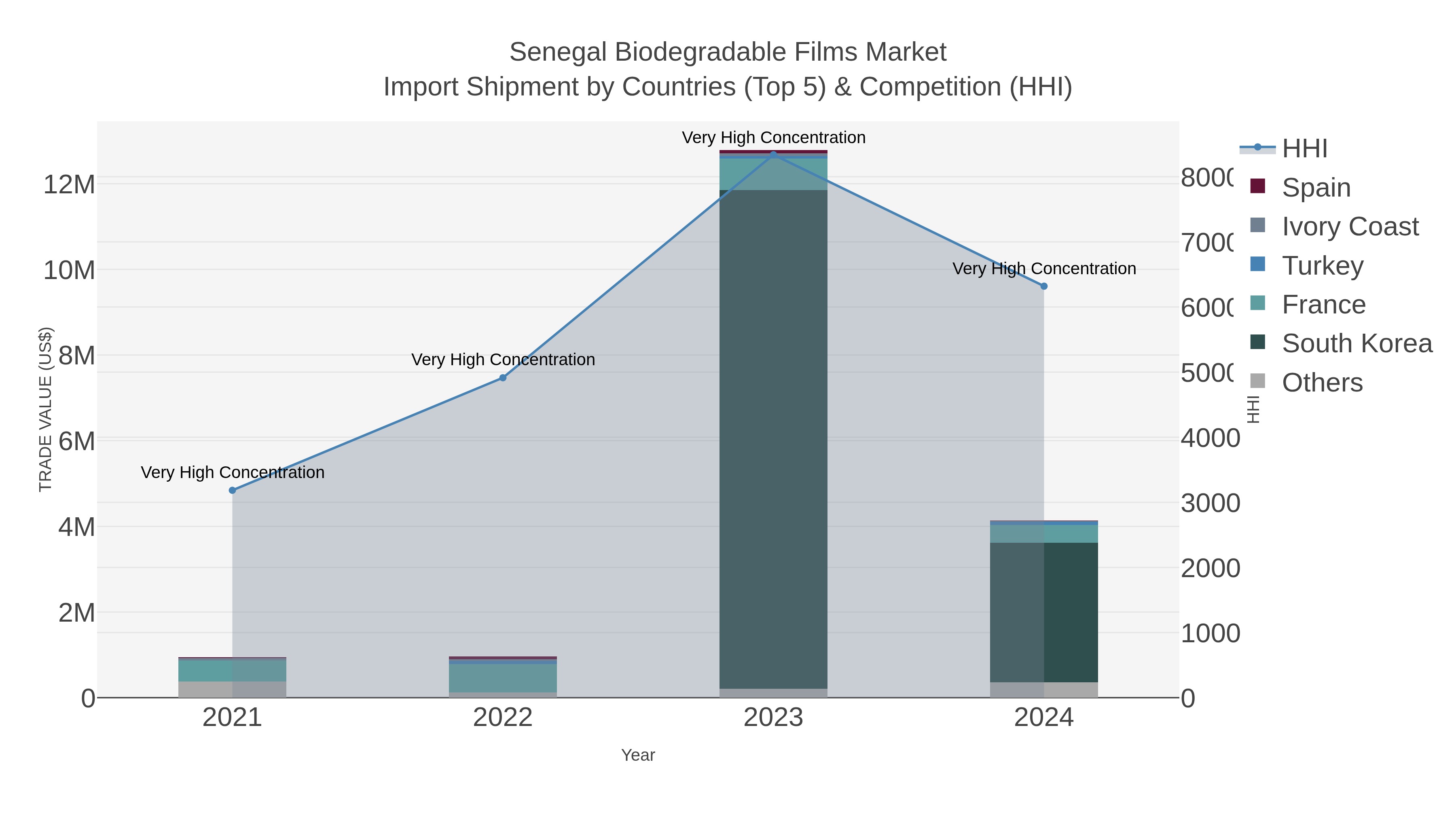 Senegal Biodegradable Films Market
Import Shipment by Countries (Top 5) & Competition (HHI)

TRADE VALUE (US$)

12M
10M
8M
6M
4M
2M
0

Very High Concentration
Very High Concentration
Very High Concentration
Very High Concentration

2021
2022
2023
2024

Year

8000
7000
6000
5000
4000
3000
2000
1000
0

HHI

HHI
Spain
Ivory Coast
Turkey
France
South Korea
Others